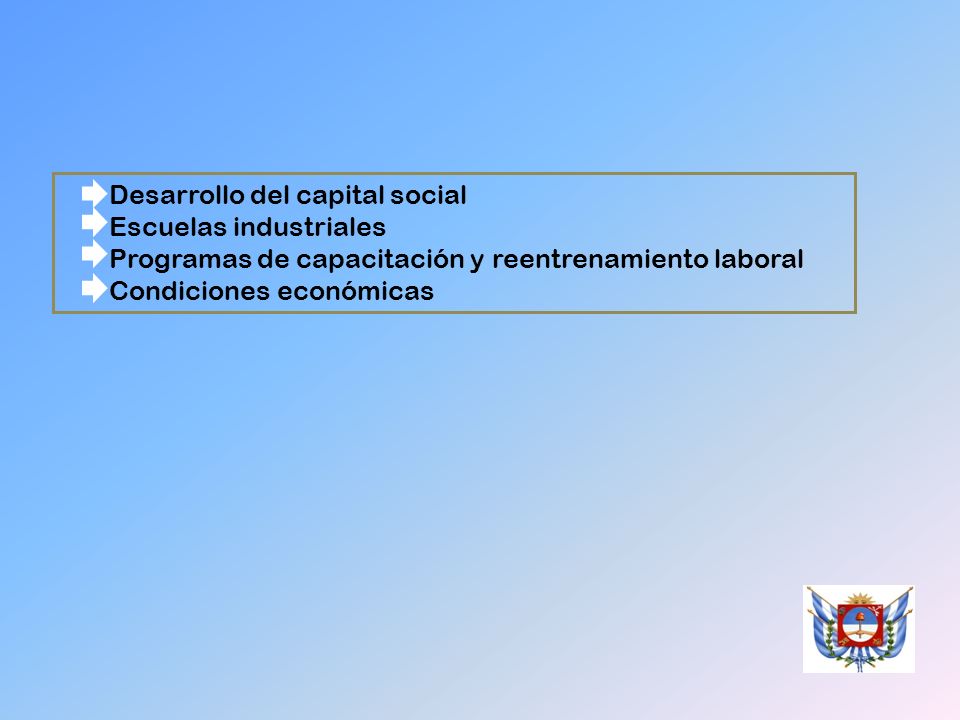 Desarrollo del capital social
Escuelas industriales
Programas de capacitación y reentrenamiento laboral
Condiciones económicas